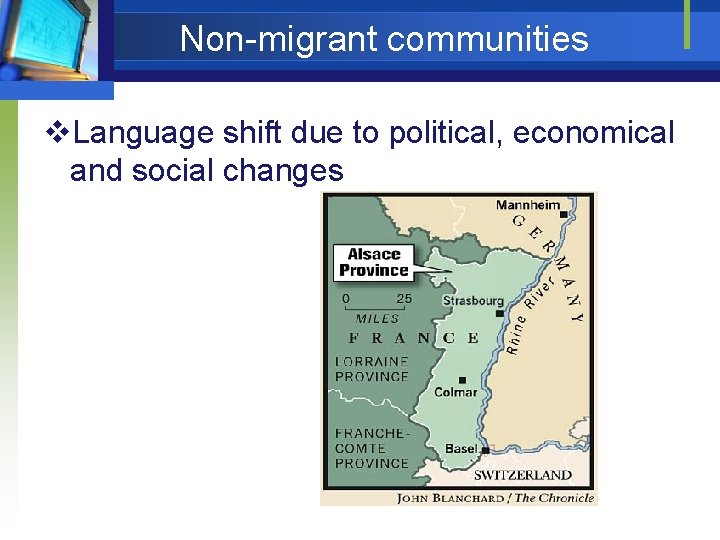 Non-migrant communities

❖Language shift due to political, economical and social changes

Mannheim
GERMANY
Alsace Province
0 25
MILES
Strasbourg
Rhine River
FRANCE
LORRAINE PROVINCE
Colmar
FRANCHE-COMTE PROVINCE
Basel
SWITZERLAND
JOHN BLANCHARD / The Chronicle